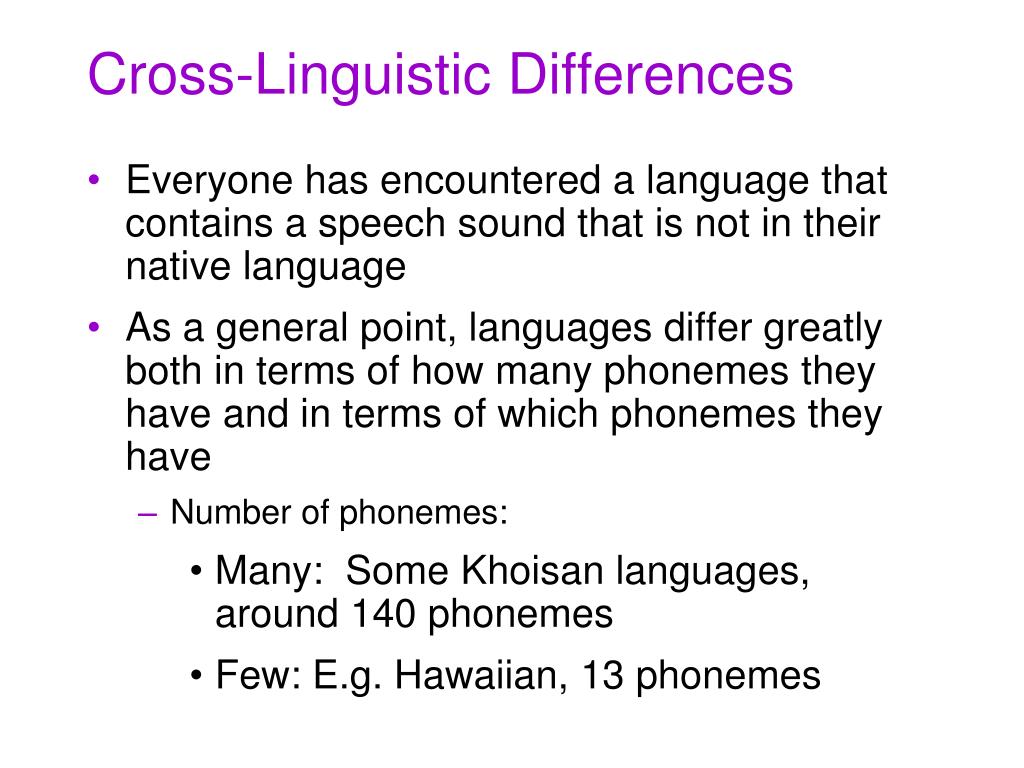 Cross-Linguistic Differences

• Everyone has encountered a language that contains a speech sound that is not in their native language

• As a general point, languages differ greatly both in terms of how many phonemes they have and in terms of which phonemes they have

– Number of phonemes:

• Many: Some Khoisan languages, around 140 phonemes

• Few: E.g. Hawaiian, 13 phonemes